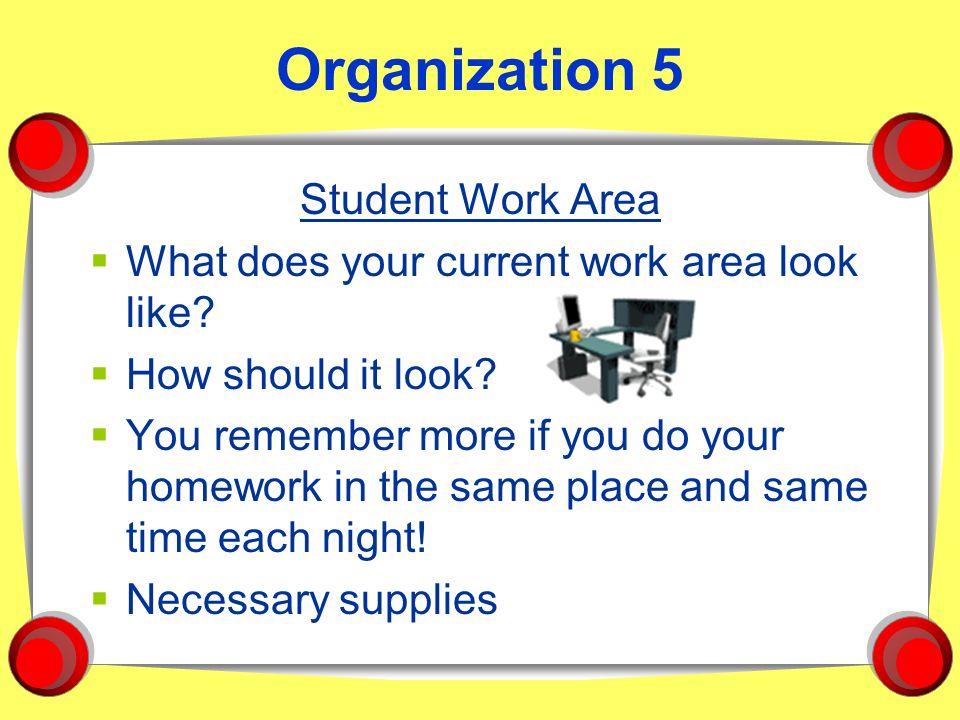 Organization 5

Student Work Area

- What does your current work area look like?
- How should it look?
- You remember more if you do your homework in the same place and same time each night!
- Necessary supplies